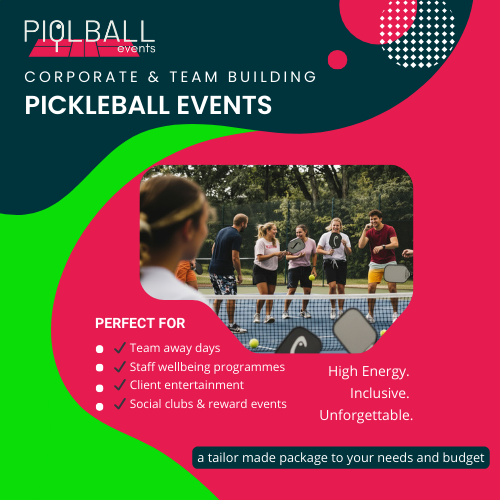 PIQLBALL
events

CORPORATE & TEAM BUILDING

PICKLEBALL EVENTS

PERFECT FOR

✓ Team away days
✓ Staff wellbeing programmes
✓ Client entertainment
✓ Social clubs & reward events

High Energy.
Inclusive.
Unforgettable.

a tailor made package to your needs and budget